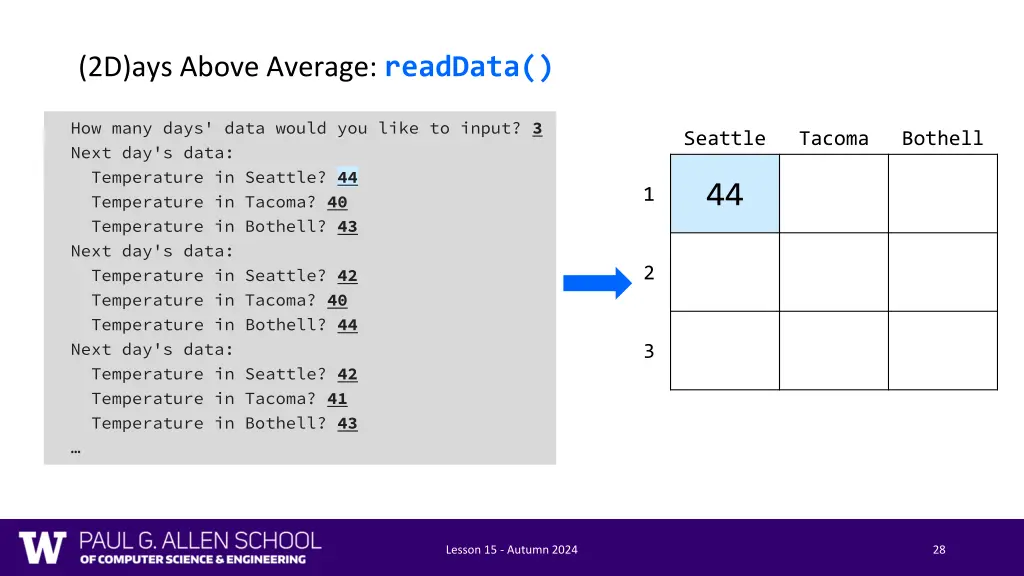 (2D)ays Above Average: readData()

How many days' data would you like to input? 3
Next day's data:
  Temperature in Seattle? 44
  Temperature in Tacoma? 40
  Temperature in Bothell? 43
Next day's data:
  Temperature in Seattle? 42
  Temperature in Tacoma? 40
  Temperature in Bothell? 44
Next day's data:
  Temperature in Seattle? 42
  Temperature in Tacoma? 41
  Temperature in Bothell? 43
…

| | Seattle | Tacoma | Bothell |
|---|---|---|---|
| 1 | 44 | | |
| 2 | | | |
| 3 | | | |

W PAUL G. ALLEN SCHOOL OF COMPUTER SCIENCE & ENGINEERING

Lesson 15 - Autumn 2024

28